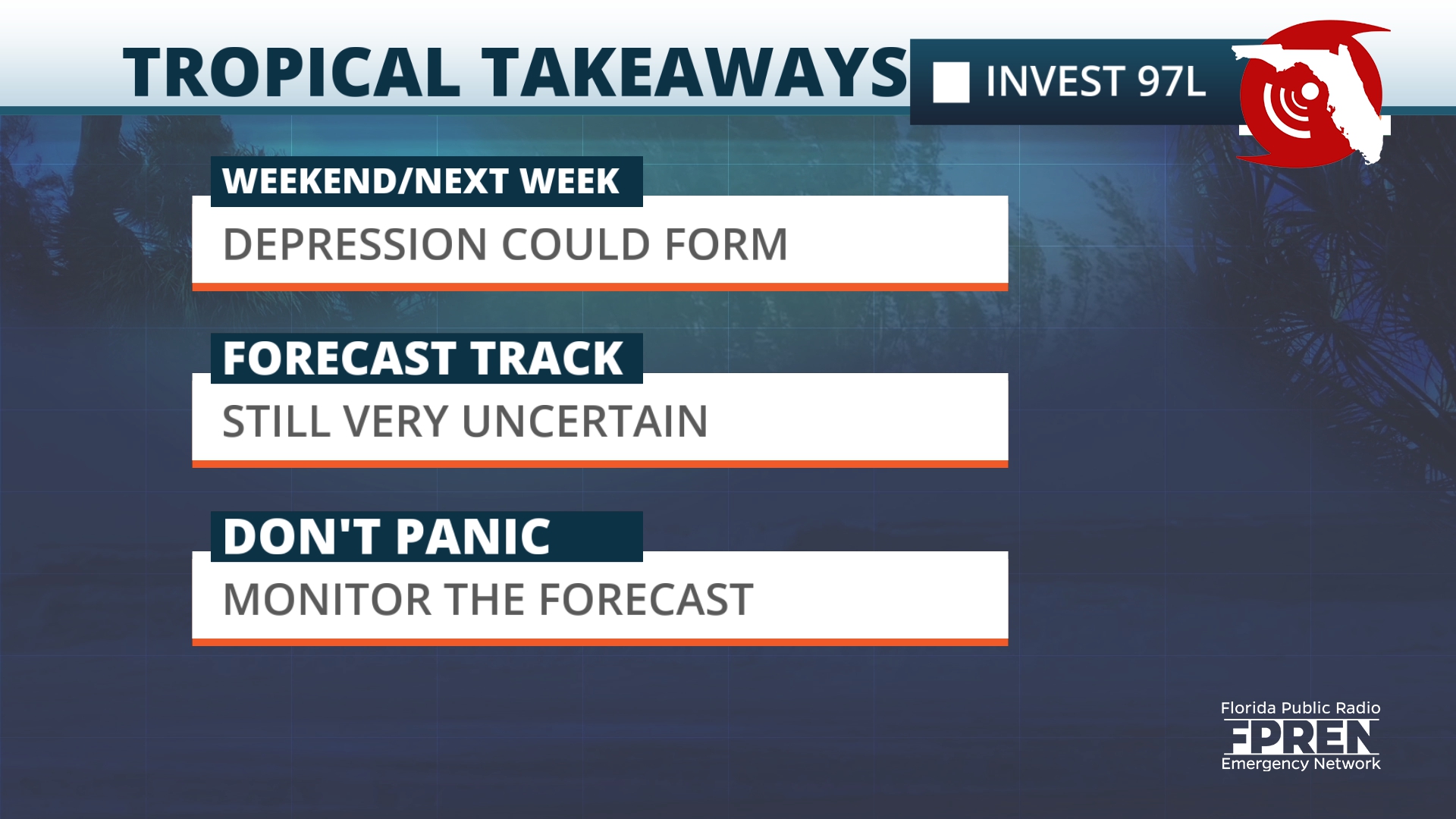 TROPICAL TAKEAWAYS

INVEST 97L

WEEKEND/NEXT WEEK

DEPRESSION COULD FORM

FORECAST TRACK

STILL VERY UNCERTAIN

DON'T PANIC

MONITOR THE FORECAST

Florida Public Radio
FPREN
Emergency Network